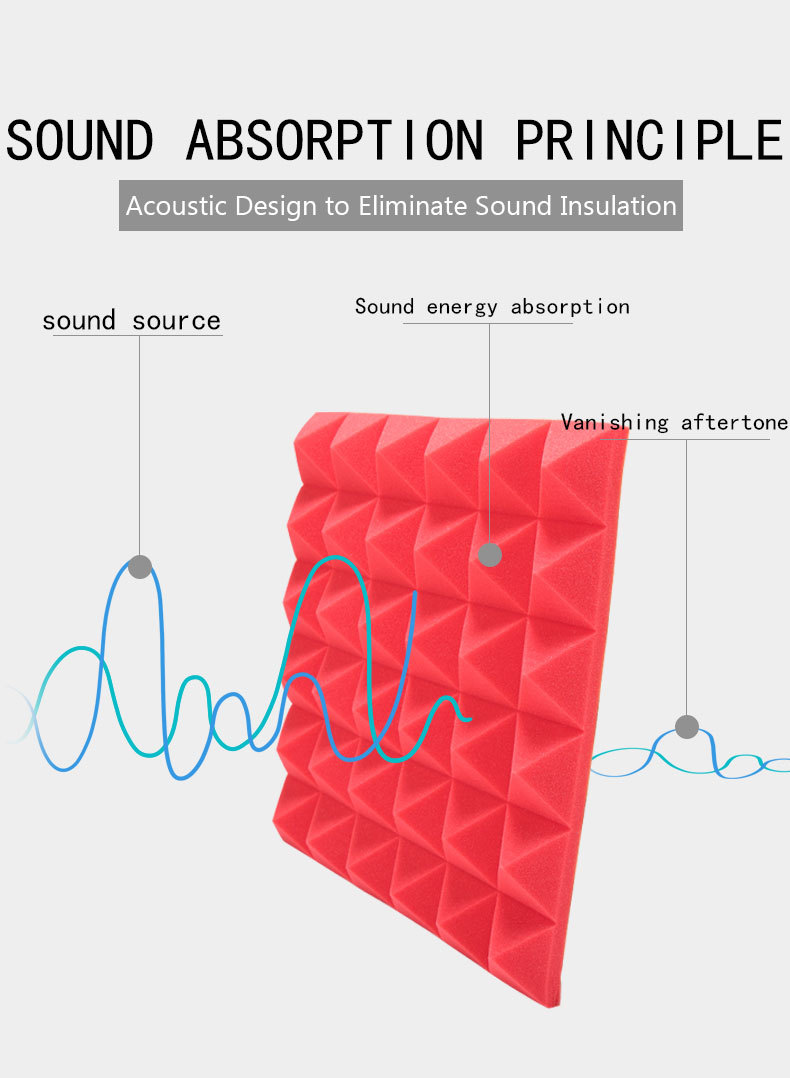 SOUND ABSORPTION PRINCIPLE

Acoustic Design to Eliminate Sound Insulation

sound source

Sound energy absorption

Vanishing aftertone